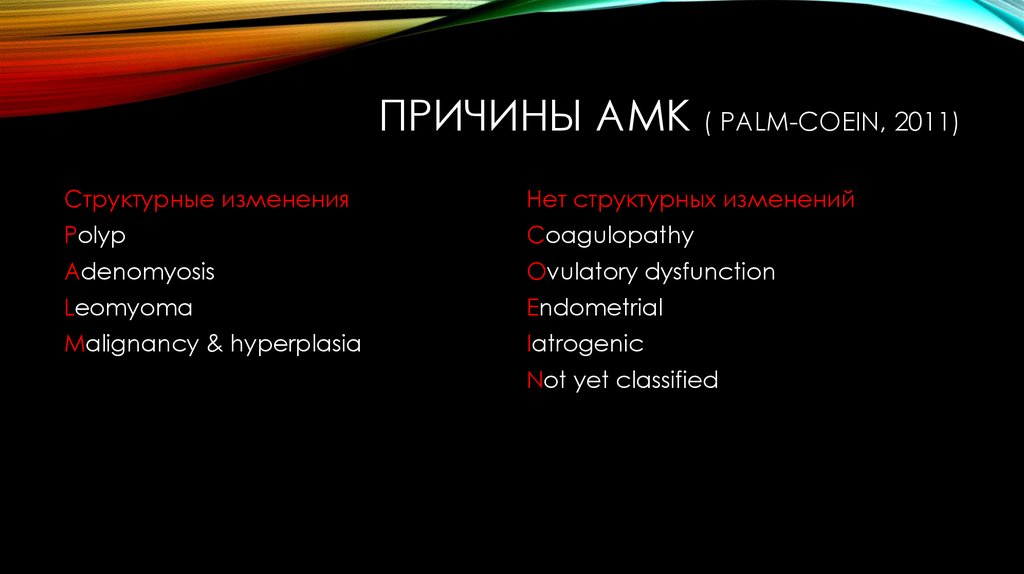 ПРИЧИНЫ АМК ( PALM-COEIN, 2011)

Структурные изменения
Polyp
Adenomyosis
Leomyoma
Malignancy & hyperplasia

Нет структурных изменений
Coagulopathy
Ovulatory dysfunction
Endometrial
Iatrogenic
Not yet classified